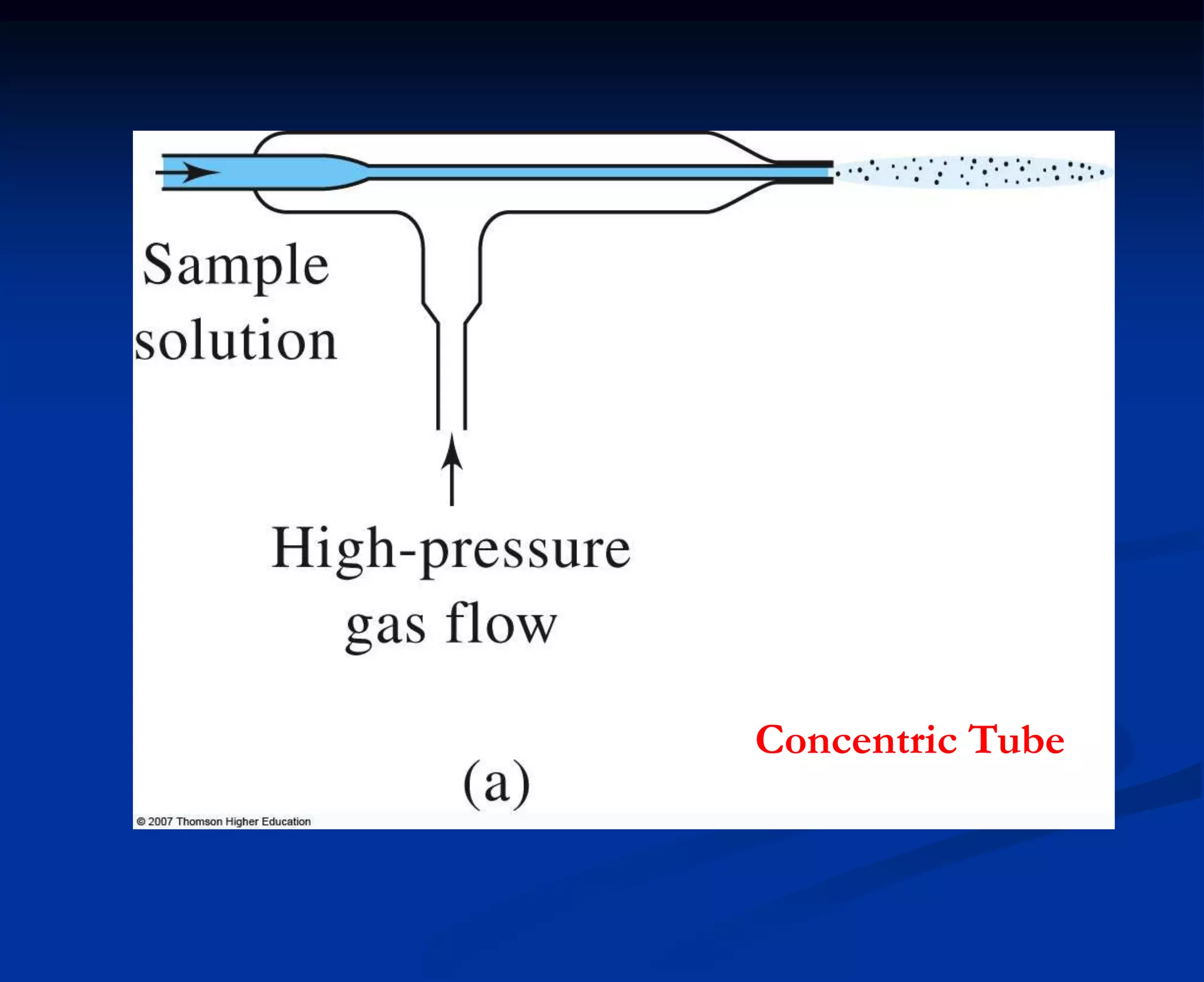 Sample solution

High-pressure gas flow

Concentric Tube

(a)

© 2007 Thomson Higher Education